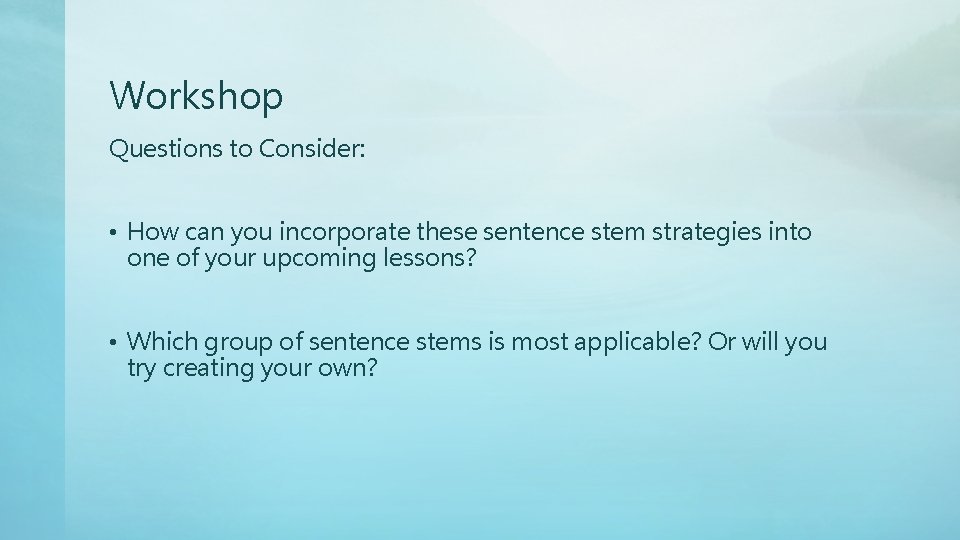 Workshop

Questions to Consider:

• How can you incorporate these sentence stem strategies into one of your upcoming lessons?

• Which group of sentence stems is most applicable? Or will you try creating your own?